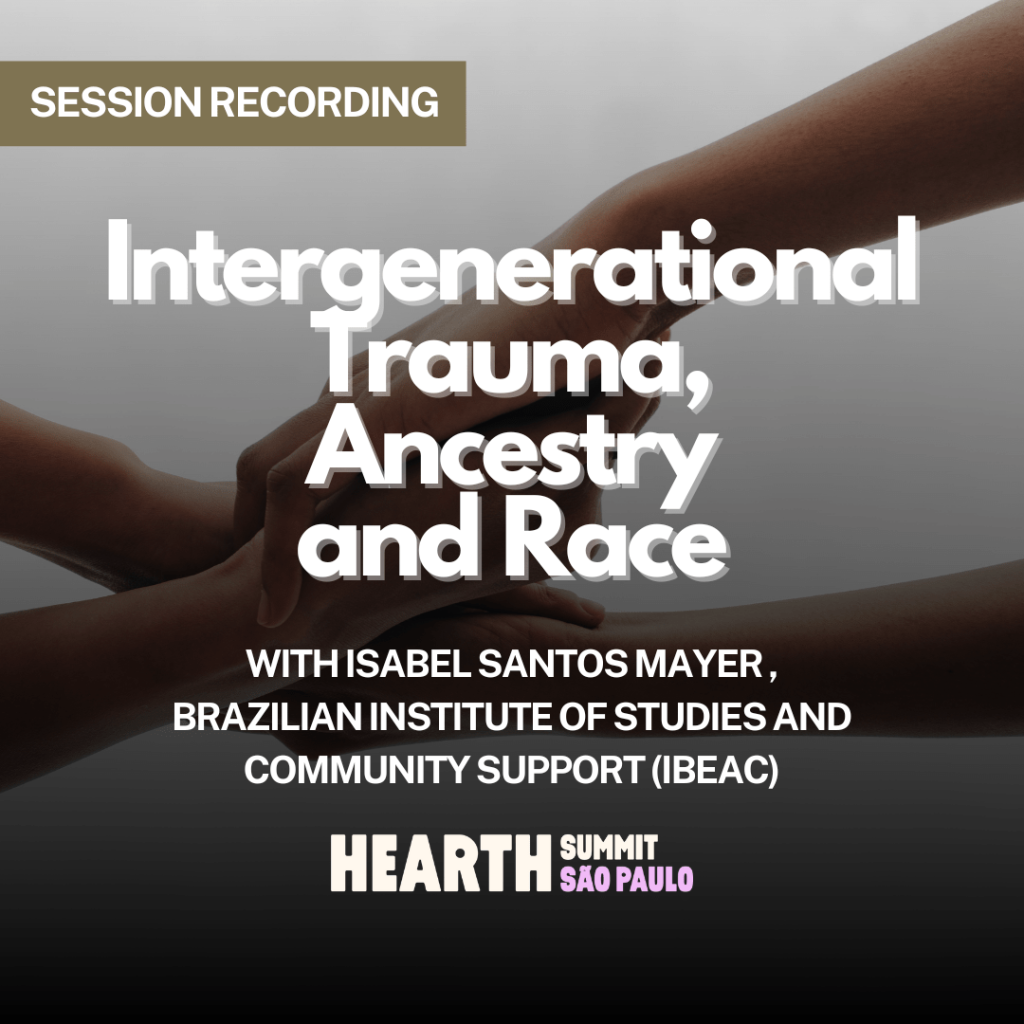 SESSION RECORDING

Intergenerational Trauma, Ancestry and Race

WITH ISABEL SANTOS MAYER , BRAZILIAN INSTITUTE OF STUDIES AND COMMUNITY SUPPORT (IBEAC)

HEARTH SUMMIT SÃO PAULO